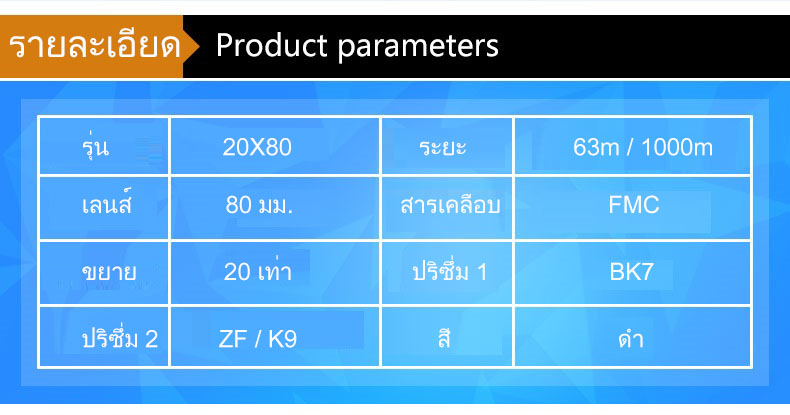 รายละเอียด Product parameters

| รุ่น | 20X80 | ระยะ | 63m / 1000m |
|---|---|---|---|
| เลนส์ | 80 มม. | สารเคลือบ | FMC |
| ขยาย | 20 เท่า | ปริซึ่ม 1 | BK7 |
| ปริซึ่ม 2 | ZF / K9 | สี | ดำ |